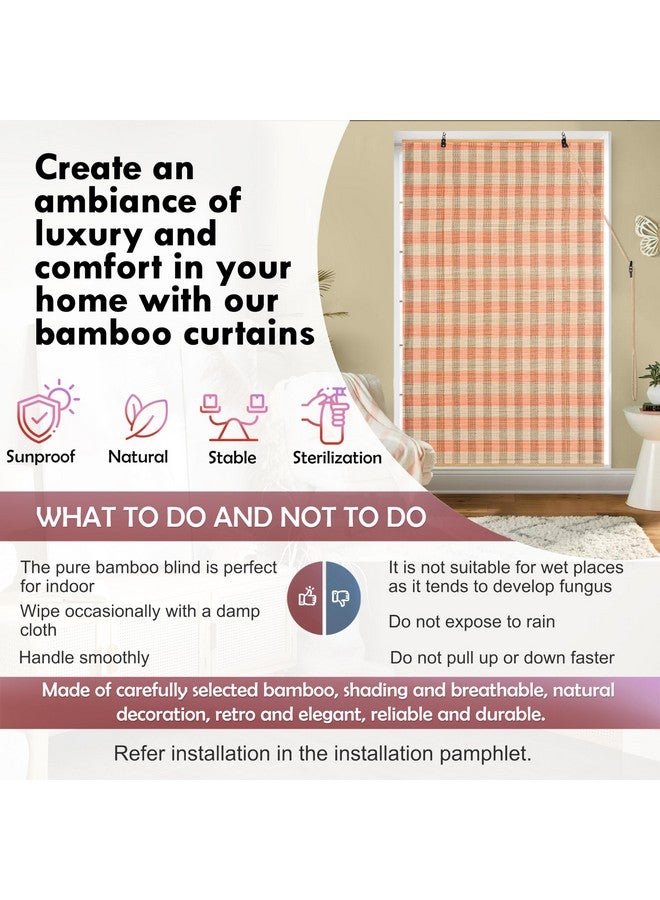 Create an ambiance of luxury and comfort in your home with our bamboo curtains

Sunproof

Natural

Stable

Sterilization

WHAT TO DO AND NOT TO DO

The pure bamboo blind is perfect for indoor

Wipe occasionally with a damp cloth

Handle smoothly

It is not suitable for wet places as it tends to develop fungus

Do not expose to rain

Do not pull up or down faster

Made of carefully selected bamboo, shading and breathable, natural decoration, retro and elegant, reliable and durable.

Refer installation in the installation pamphlet.